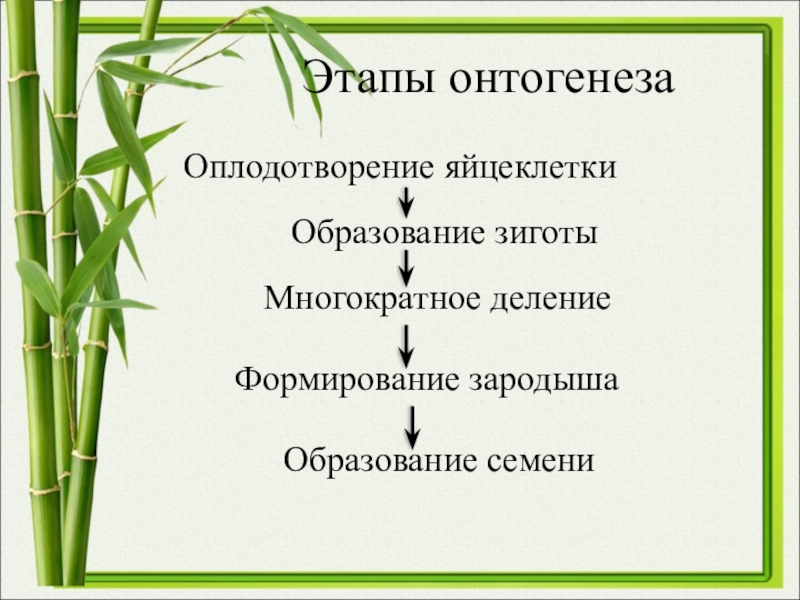 Этапы онтогенеза

Оплодотворение яйцеклетки

Образование зиготы

Многократное деление

Формирование зародыша

Образование семени